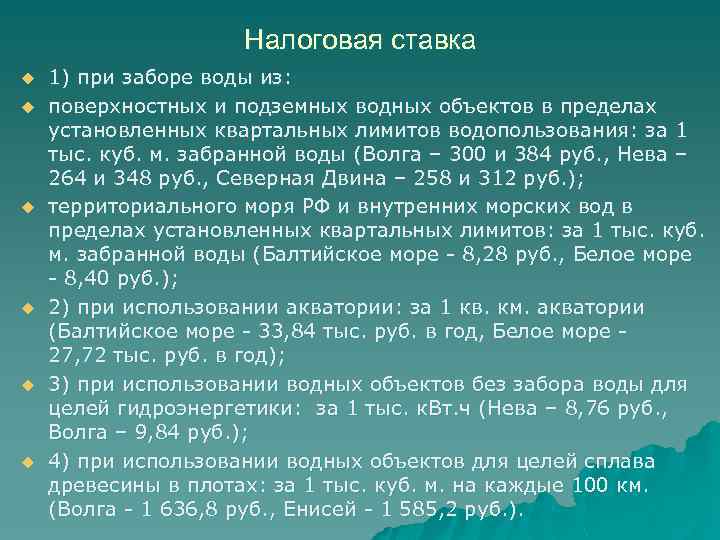 Налоговая ставка

1) при заборе воды из:

поверхностных и подземных водных объектов в пределах установленных квартальных лимитов водопользования: за 1 тыс. куб. м. забранной воды (Волга – 300 и 384 руб., Нева – 264 и 348 руб., Северная Двина – 258 и 312 руб.);

территориального моря РФ и внутренних морских вод в пределах установленных квартальных лимитов: за 1 тыс. куб. м. забранной воды (Балтийское море - 8,28 руб., Белое море - 8,40 руб.);

2) при использовании акватории: за 1 кв. км. акватории (Балтийское море - 33,84 тыс. руб. в год, Белое море - 27,72 тыс. руб. в год);

3) при использовании водных объектов без забора воды для целей гидроэнергетики: за 1 тыс. кВт.ч (Нева – 8,76 руб., Волга – 9,84 руб.);

4) при использовании водных объектов для целей сплава древесины в плотах: за 1 тыс. куб. м. на каждые 100 км. (Волга - 1 636,8 руб., Енисей - 1 585,2 руб.).